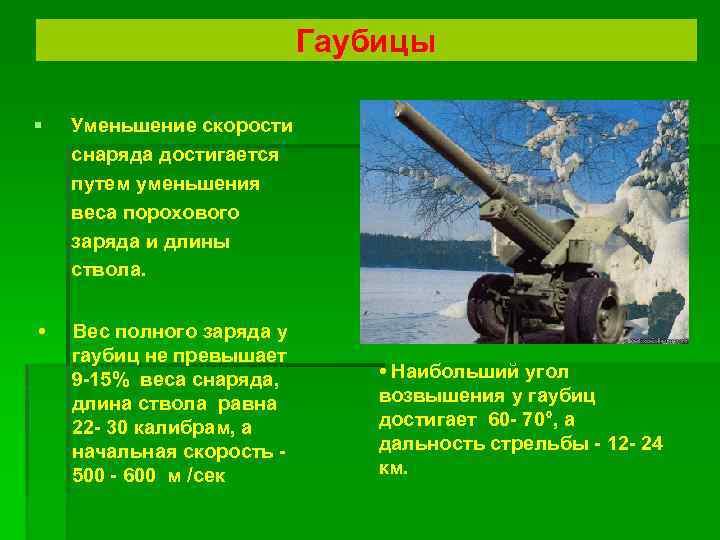 Гаубицы

▪ Уменьшение скорости снаряда достигается путем уменьшения веса порохового заряда и длины ствола.

• Вес полного заряда у гаубиц не превышает 9-15% веса снаряда, длина ствола равна 22- 30 калибрам, а начальная скорость - 500 - 600 м /сек

• Наибольший угол возвышения у гаубиц достигает 60- 70°, а дальность стрельбы - 12- 24 км.